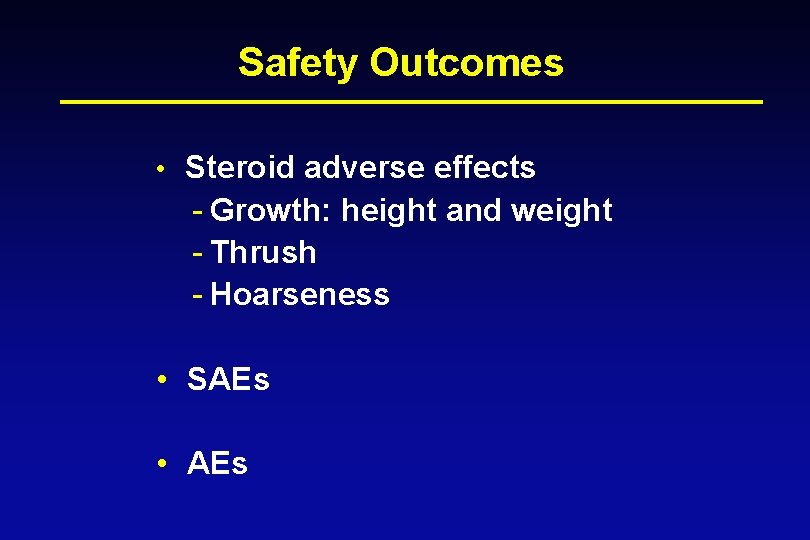 Safety Outcomes

• Steroid adverse effects
- Growth: height and weight
- Thrush
- Hoarseness

• SAEs

• AEs